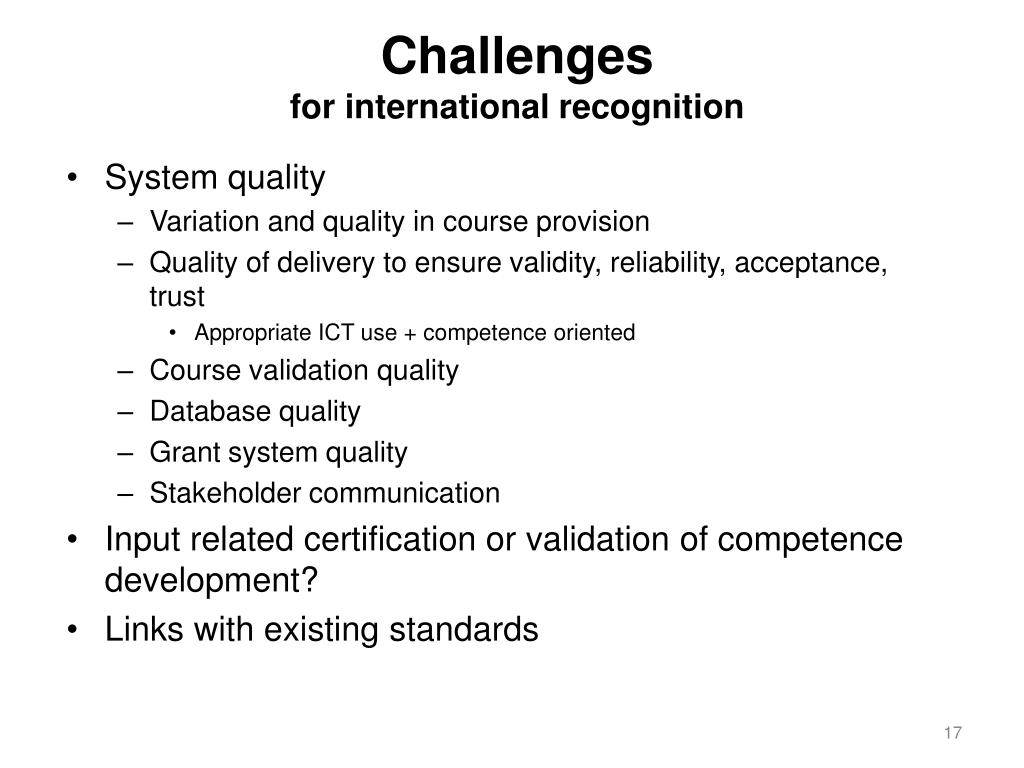 Challenges
for international recognition

• System quality
– Variation and quality in course provision
– Quality of delivery to ensure validity, reliability, acceptance, trust
• Appropriate ICT use + competence oriented
– Course validation quality
– Database quality
– Grant system quality
– Stakeholder communication
• Input related certification or validation of competence development?
• Links with existing standards

17